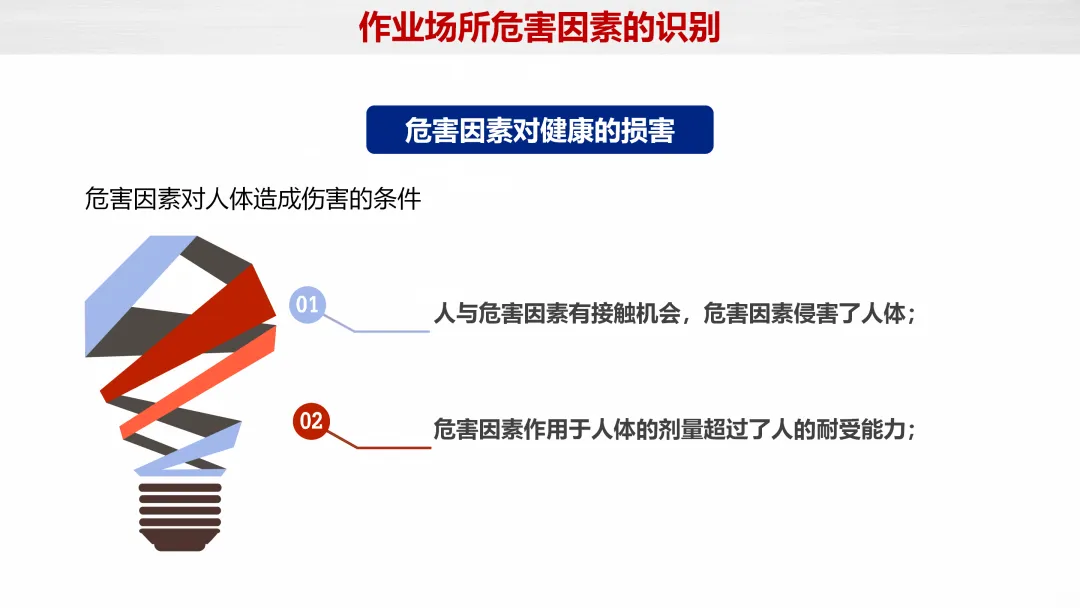 作业场所危害因素的识别

危害因素对健康的损害

危害因素对人体造成伤害的条件

01

人与危害因素有接触机会，危害因素侵害了人体；

02

危害因素作用于人体的剂量超过了人的耐受能力；